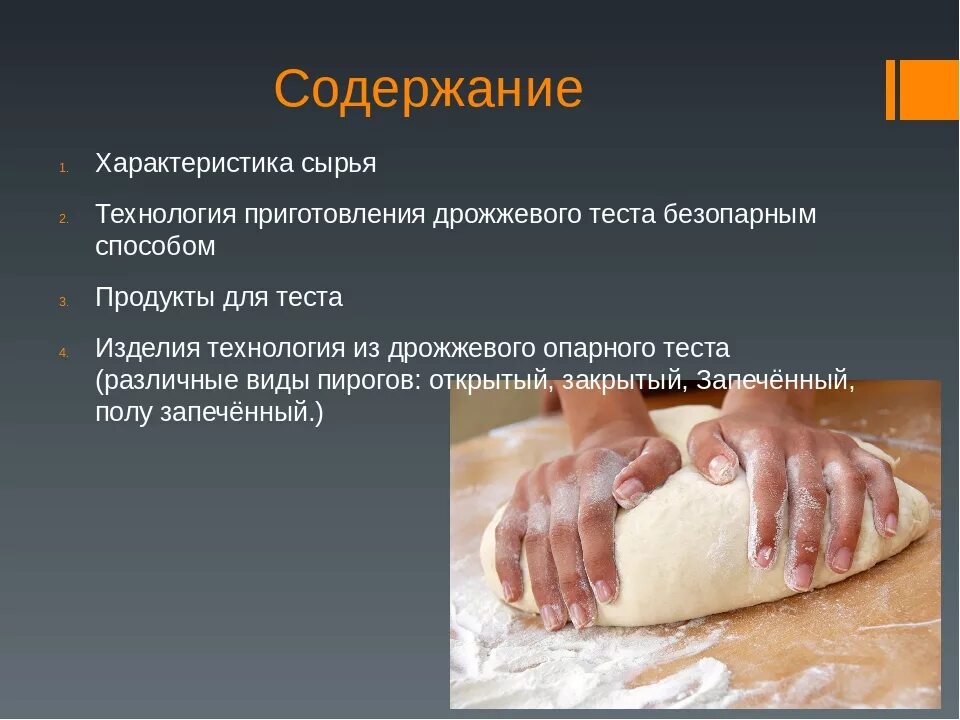 Содержание

1. Характеристика сырья
2. Технология приготовления дрожжевого теста безопарным способом
3. Продукты для теста
4. Изделия технология из дрожжевого опарного теста (различные виды пирогов: открытый, закрытый, Запечённый, полу запечённый.)